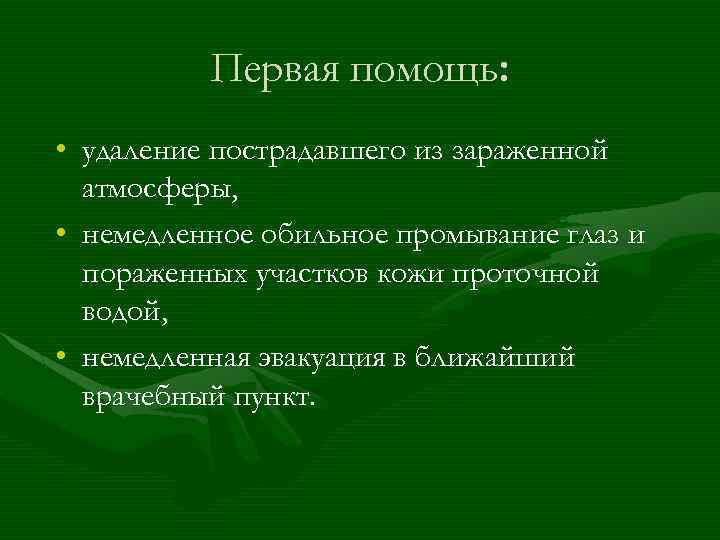 Первая помощь:

• удаление пострадавшего из зараженной атмосферы,
• немедленное обильное промывание глаз и пораженных участков кожи проточной водой,
• немедленная эвакуация в ближайший врачебный пункт.